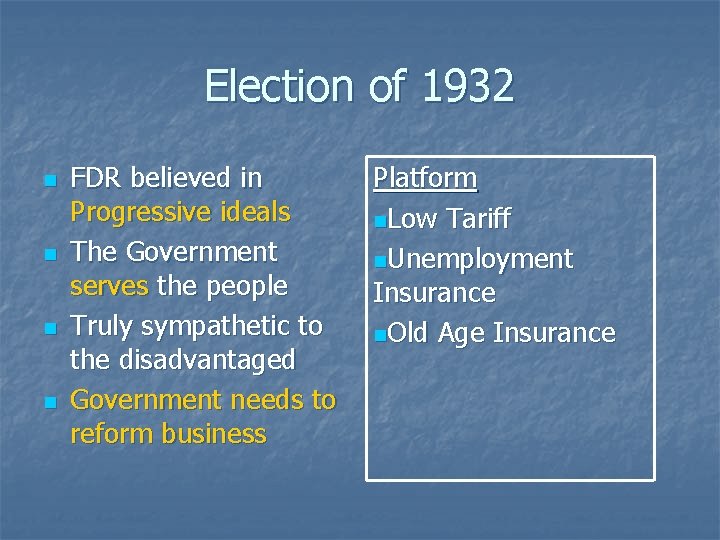 Election of 1932

- FDR believed in Progressive ideals
- The Government serves the people
- Truly sympathetic to the disadvantaged
- Government needs to reform business

Platform
- Low Tariff
- Unemployment Insurance
- Old Age Insurance